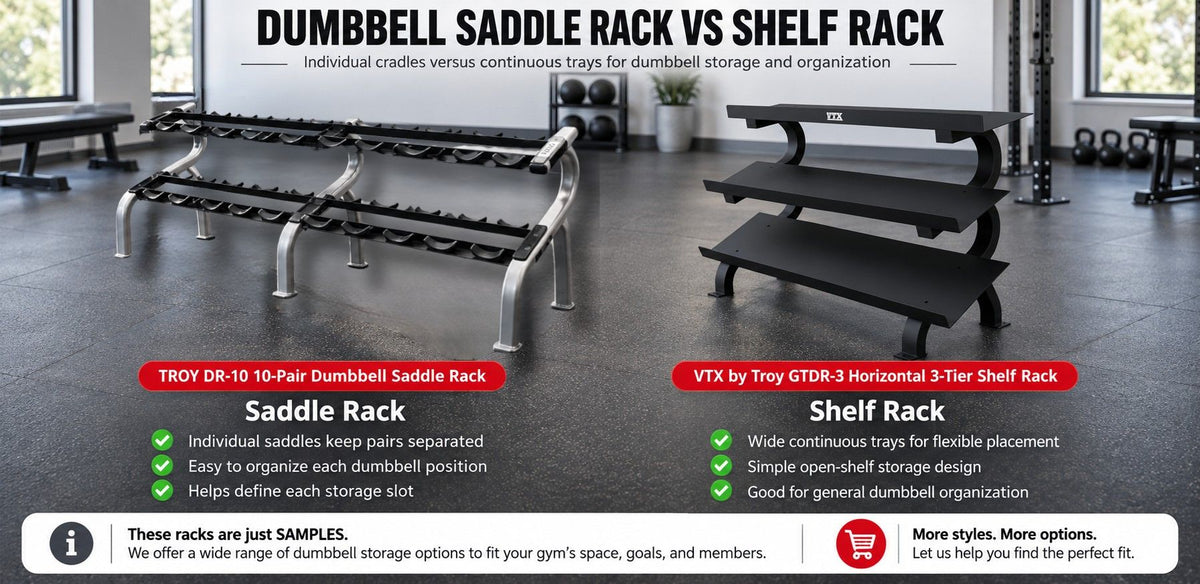 DUMBBELL SADDLE RACK VS SHELF RACK

Individual cradles versus continuous trays for dumbbell storage and organization

VTX

TROY DR-10 10-Pair Dumbbell Saddle Rack

Saddle Rack

Individual saddles keep pairs separated
Easy to organize each dumbbell position
Helps define each storage slot

VTX by Troy GTDR-3 Horizontal 3-Tier Shelf Rack

Shelf Rack

Wide continuous trays for flexible placement
Simple open-shelf storage design
Good for general dumbbell organization

These racks are just SAMPLES.
We offer a wide range of dumbbell storage options to fit your gym's space, goals, and members.

More styles. More options.
Let us help you find the perfect fit.